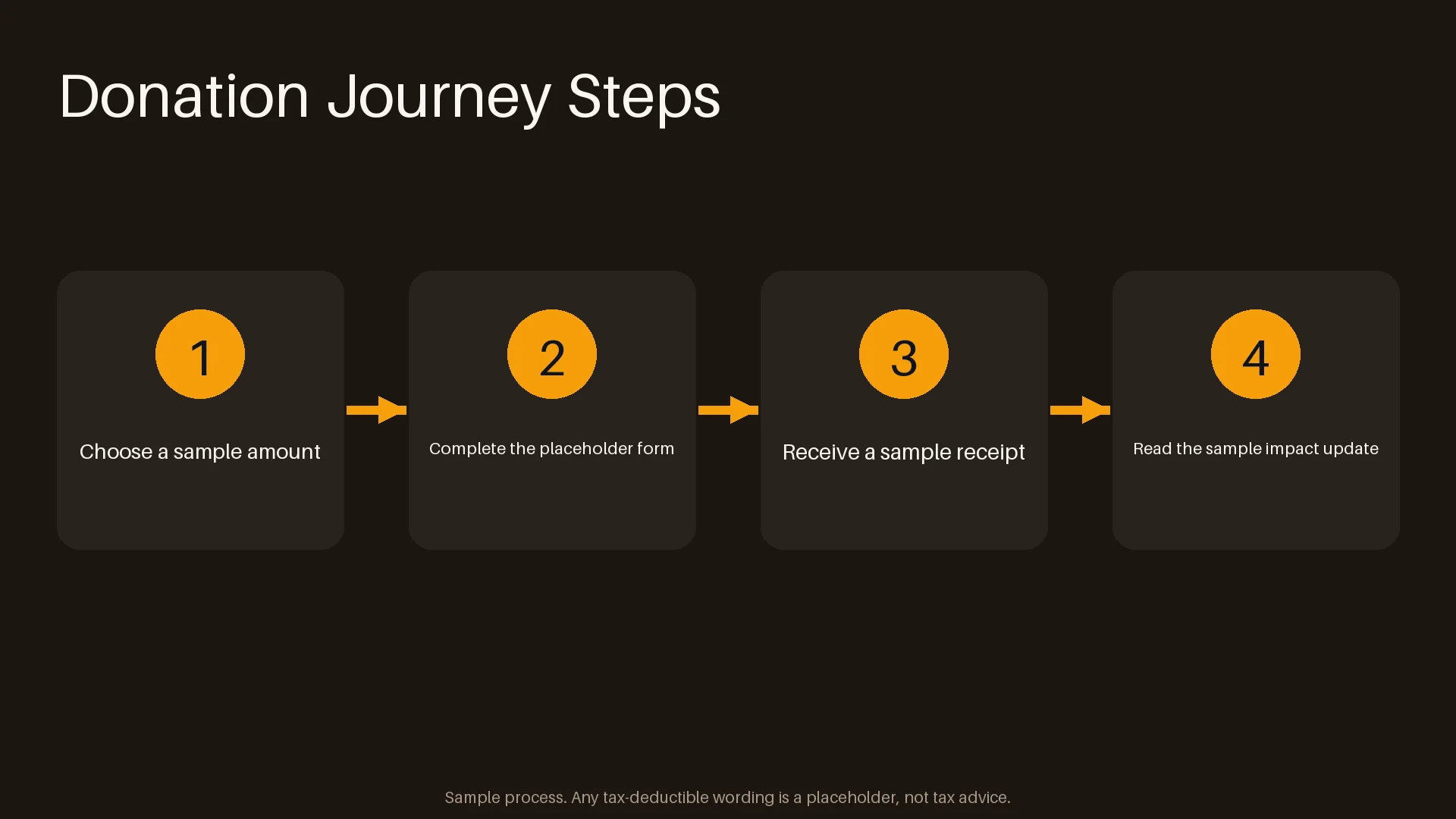 Donation Journey Steps

1

Choose a sample amount

2

Complete the placeholder form

3

Receive a sample receipt

4

Read the sample impact update

Sample process. Any tax-deductible wording is a placeholder, not tax advice.